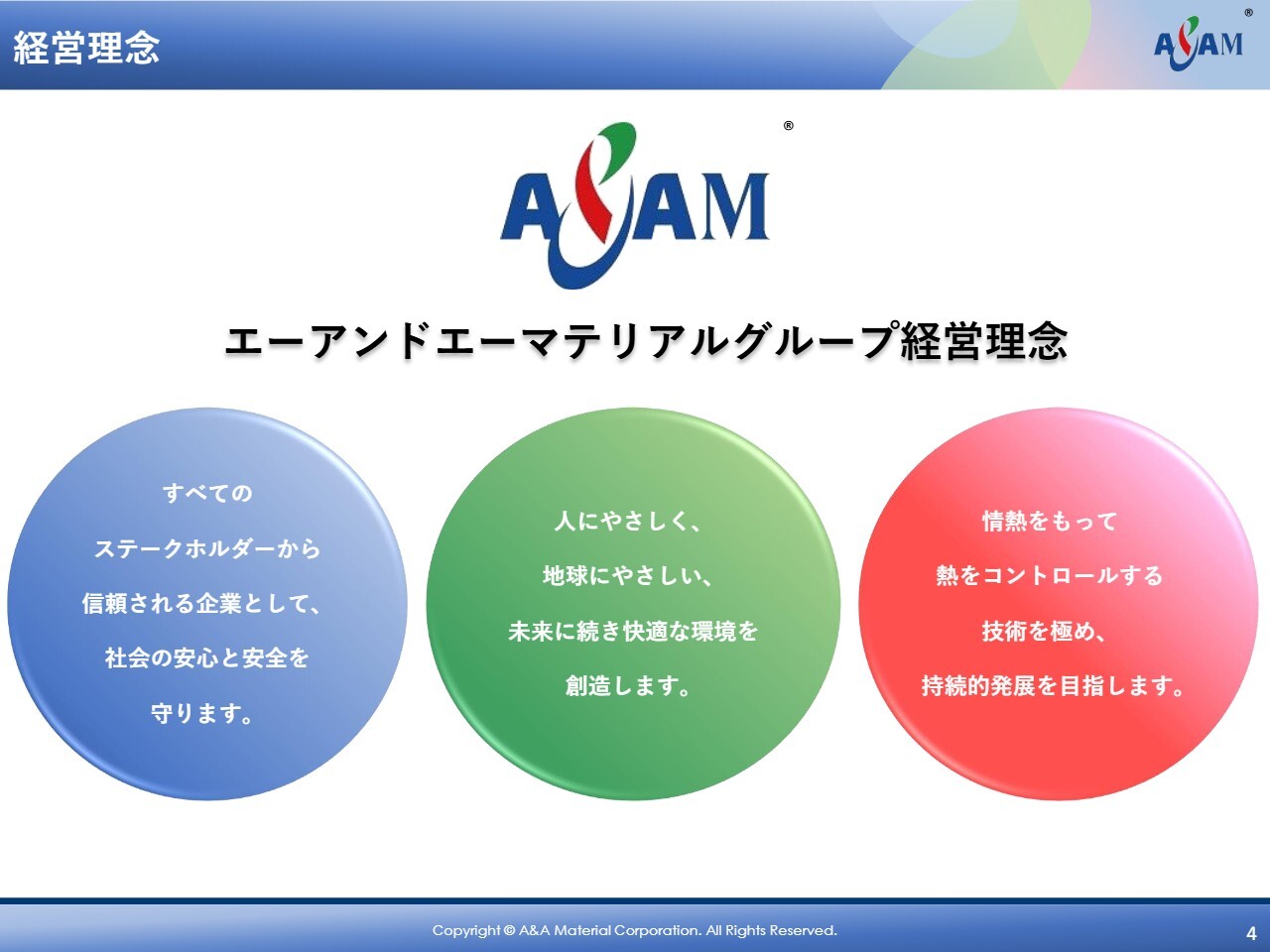 経営理念

A&AM®

A&AM®

エーアンドエーマテリアルグループ経営理念

すべての
ステークホルダーから
信頼される企業として、
社会の安心と安全を
守ります。

人にやさしく、
地球にやさしい、
未来に続き快適な環境を
創造します。

情熱をもって
熱をコントロールする
技術を極め、
持続的発展を目指します。

Copyright © A&A Material Corporation. All Rights Reserved.

4